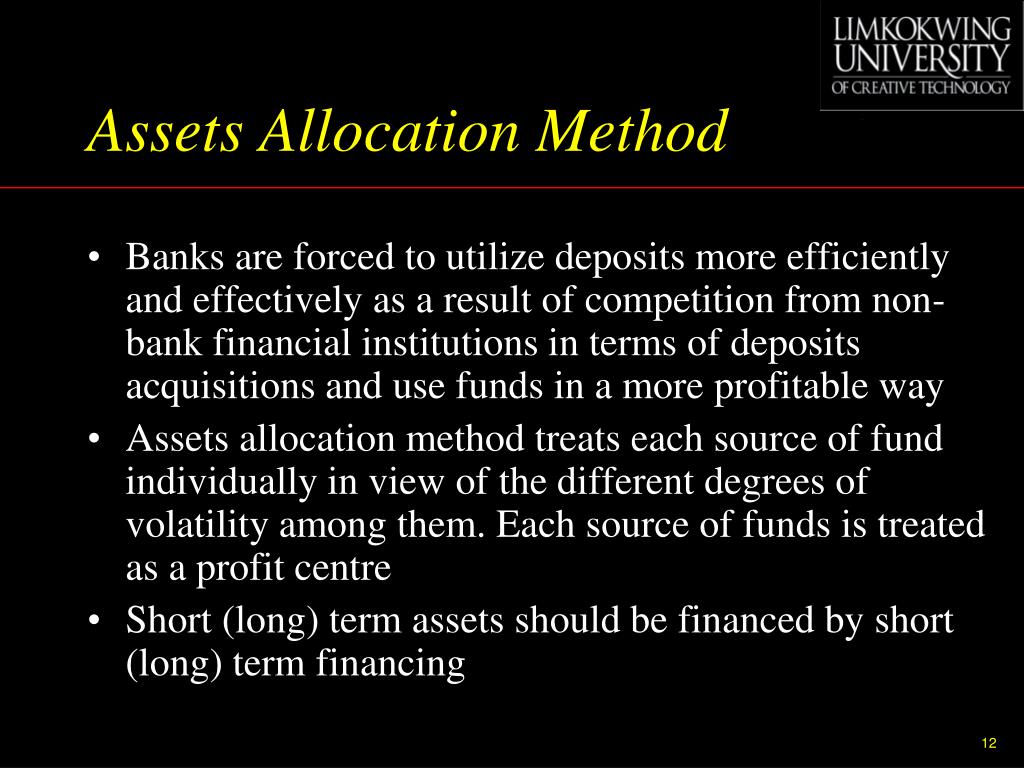 LIMKOKWING UNIVERSITY OF CREATIVE TECHNOLOGY

Assets Allocation Method

• Banks are forced to utilize deposits more efficiently and effectively as a result of competition from non-bank financial institutions in terms of deposits acquisitions and use funds in a more profitable way
• Assets allocation method treats each source of fund individually in view of the different degrees of volatility among them. Each source of funds is treated as a profit centre
• Short (long) term assets should be financed by short (long) term financing

12